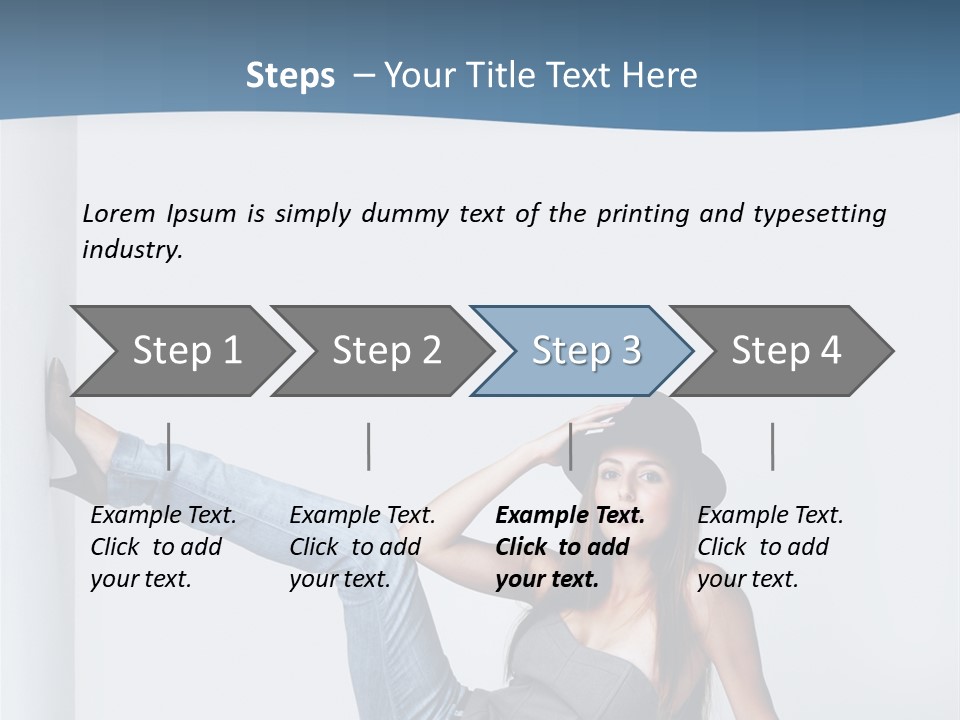 Steps – Your Title Text Here

Lorem Ipsum is simply dummy text of the printing and typesetting industry.

Step 1

Step 2

Step 3

Step 4

Example Text. Click to add your text.

Example Text. Click to add your text.

Example Text. Click to add your text.

Example Text. Click to add your text.